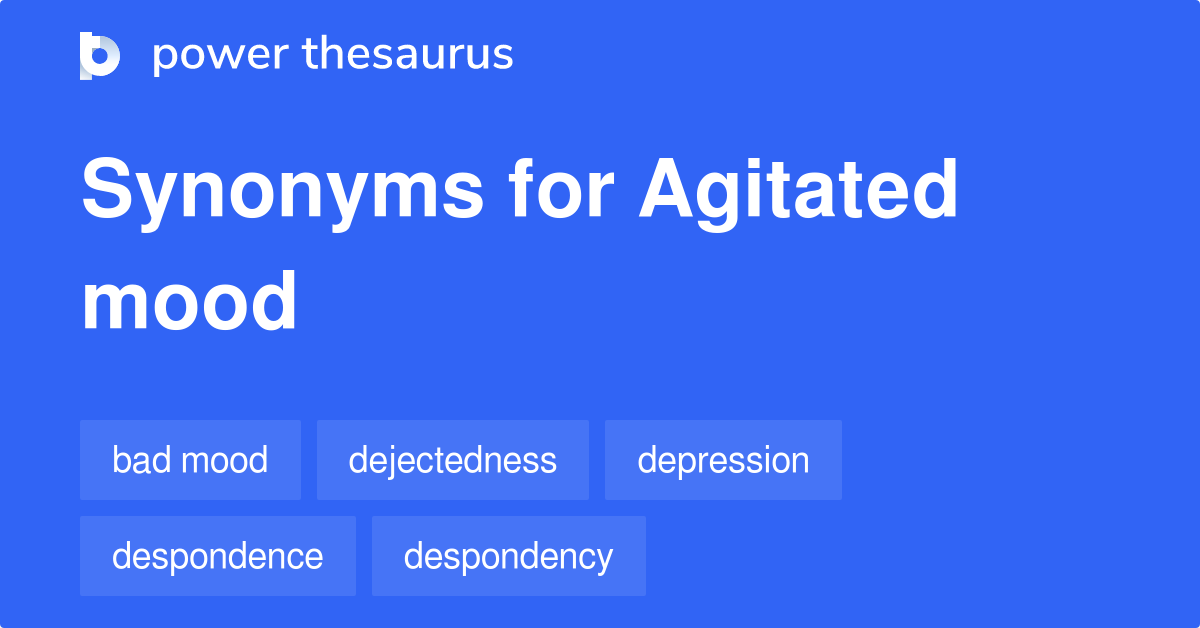 power thesaurus

Synonyms for Agitated mood

bad mood
dejectedness
depression
despondence
despondency